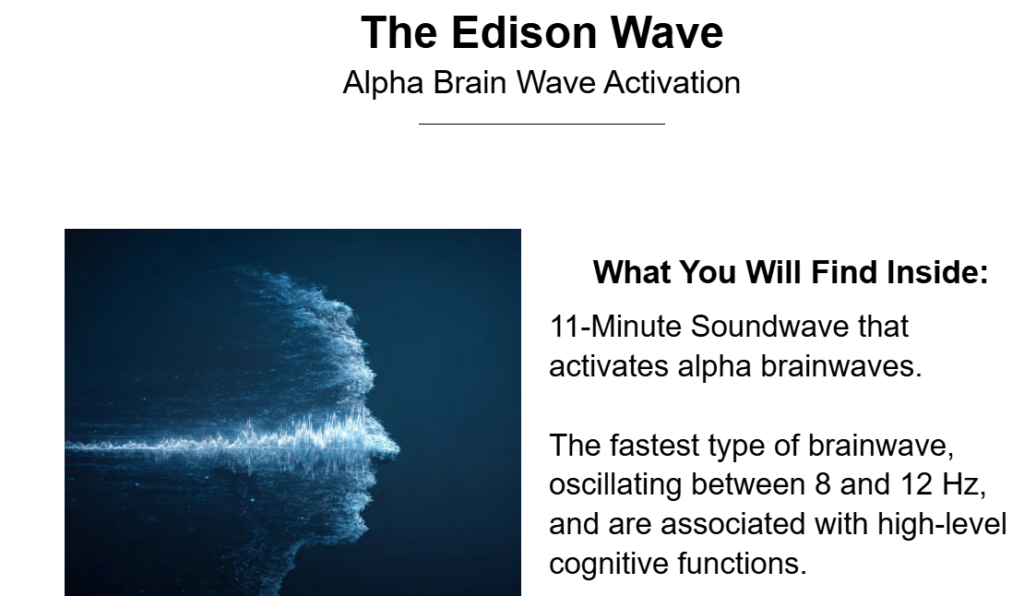 The Edison Wave

Alpha Brain Wave Activation

What You Will Find Inside:

11-Minute Soundwave that activates alpha brainwaves.

The fastest type of brainwave, oscillating between 8 and 12 Hz, and are associated with high-level cognitive functions.